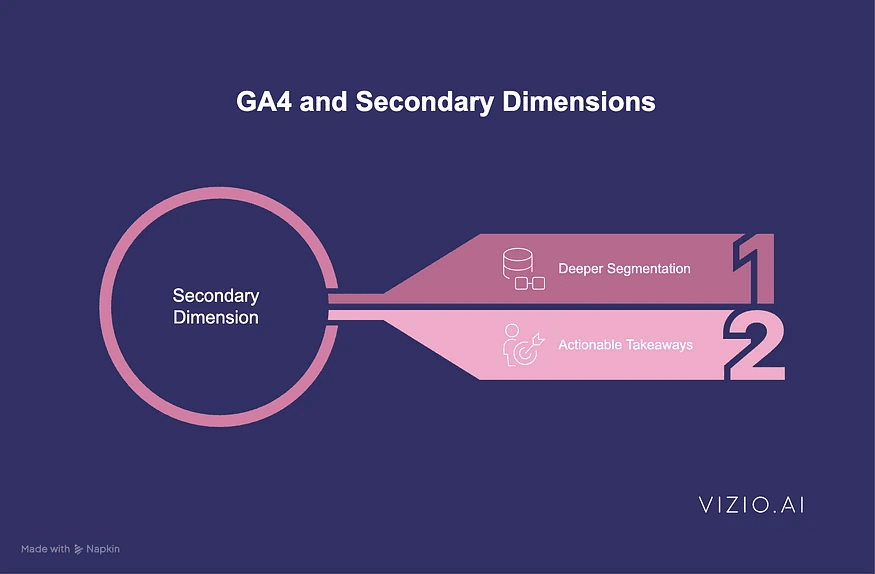 GA4 and Secondary Dimensions

Secondary Dimension

Deeper Segmentation 1

Actionable Takeaways 2

VIZIO.AI

Made with Napkin